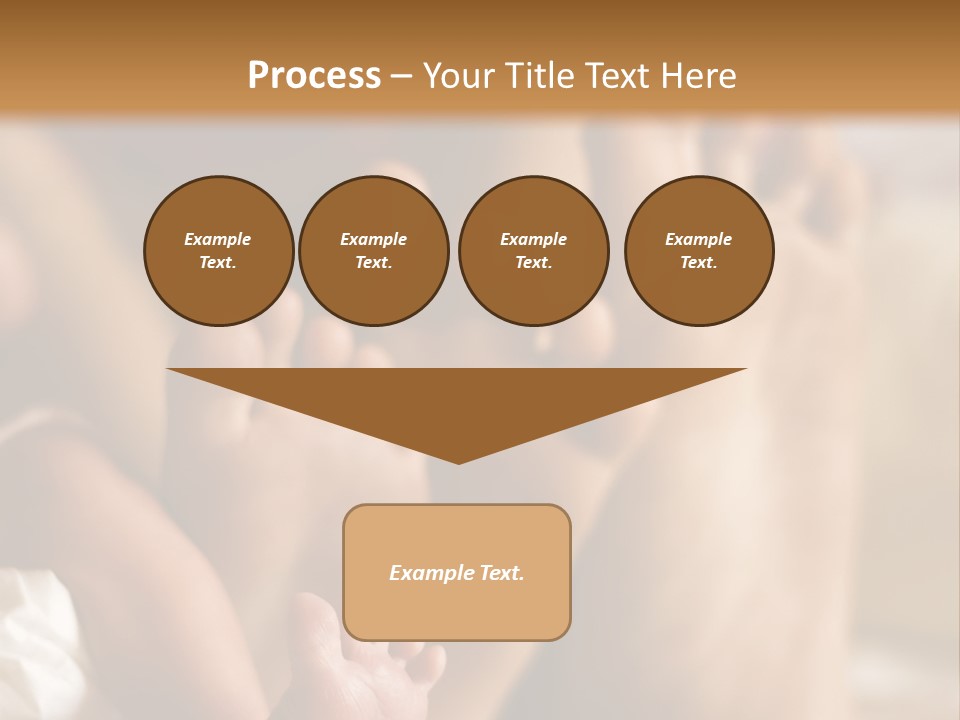 Process – Your Title Text Here

Example Text.

Example Text.

Example Text.

Example Text.

Example Text.